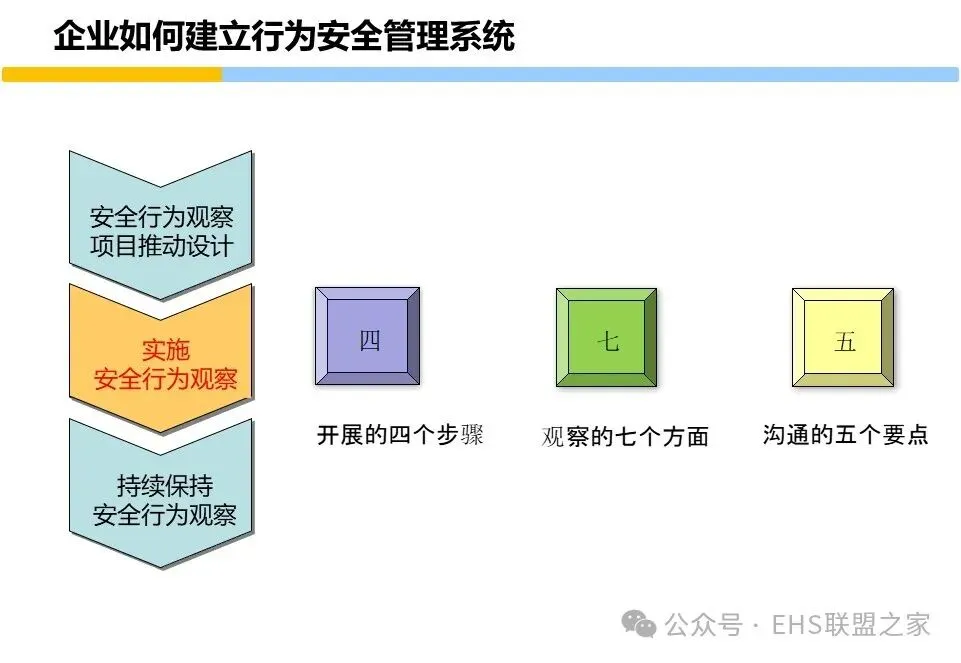 企业如何建立行为安全管理系统

安全行为观察
项目推动设计

实施
安全行为观察

持续保持
安全行为观察

四

开展的四个步骤

七

观察的七个方面

五

沟通的五个要点

公众号 · EHS联盟之家